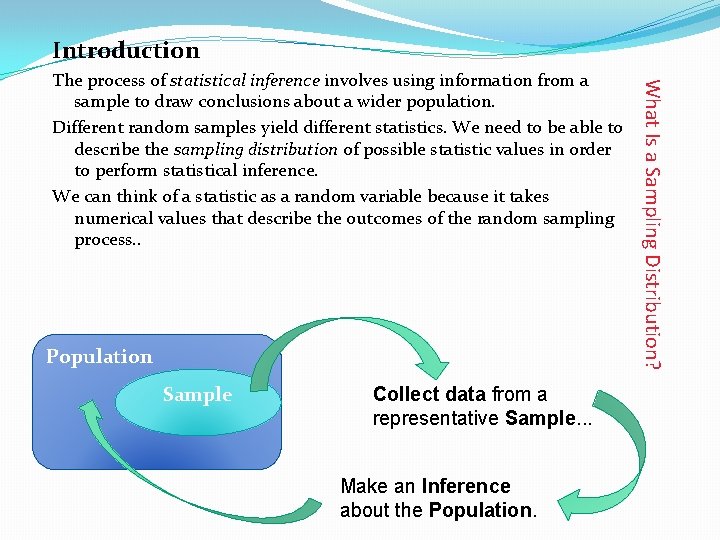 Introduction

The process of statistical inference involves using information from a sample to draw conclusions about a wider population.

Different random samples yield different statistics. We need to be able to describe the sampling distribution of possible statistic values in order to perform statistical inference.

We can think of a statistic as a random variable because it takes numerical values that describe the outcomes of the random sampling process..

What Is a Sampling Distribution?

Population

Sample

Collect data from a representative Sample...

Make an Inference about the Population.